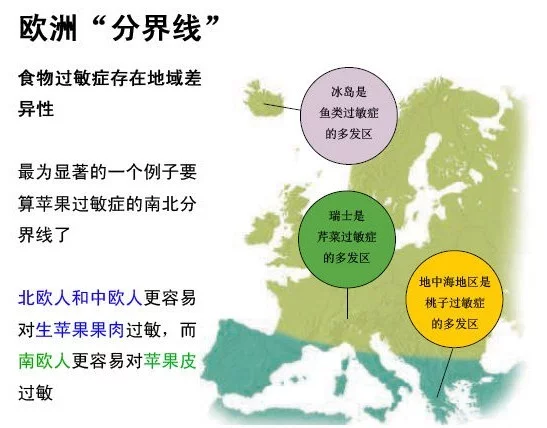 欧洲“分界线”

食物过敏症存在地域差异性

最为显著的一个例子要算苹果过敏症的南北分界线了

北欧人和中欧人更容易对生苹果果肉过敏，而南欧人更容易对苹果皮过敏

冰岛是鱼类过敏症的多发区

瑞士是芹菜过敏症的多发区

地中海地区是桃子过敏症的多发区